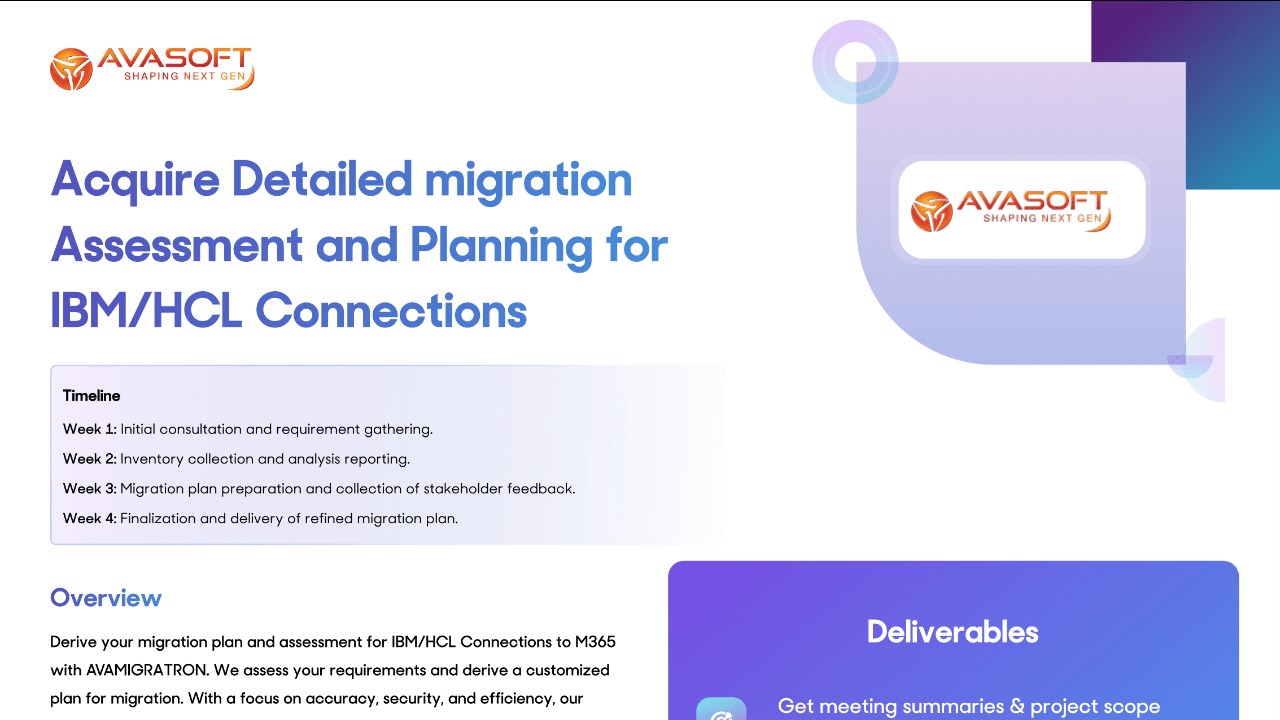 AVASOFT
SHAPING NEXT GEN

Acquire Detailed migration Assessment and Planning for IBM/HCL Connections

AVASOFT
SHAPING NEXT GEN

Timeline

Week 1: Initial consultation and requirement gathering.

Week 2: Inventory collection and analysis reporting.

Week 3: Migration plan preparation and collection of stakeholder feedback.

Week 4: Finalization and delivery of refined migration plan.

Overview

Derive your migration plan and assessment for IBM/HCL Connections to M365 with AVAMIGRATRON. We assess your requirements and derive a customized plan for migration. With a focus on accuracy, security, and efficiency, our

Deliverables

Get meeting summaries & project scope